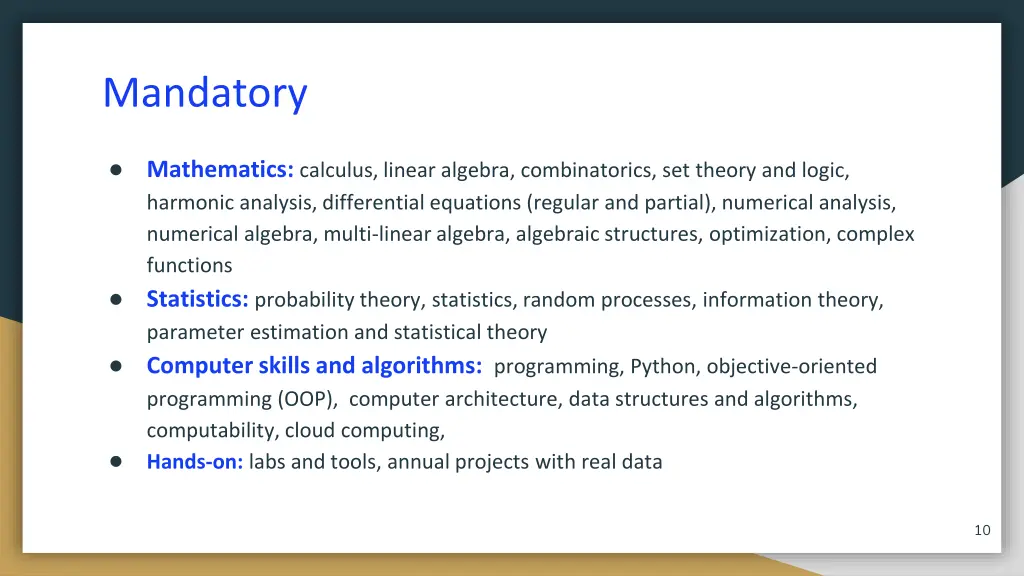 Mandatory

● Mathematics: calculus, linear algebra, combinatorics, set theory and logic, harmonic analysis, differential equations (regular and partial), numerical analysis, numerical algebra, multi-linear algebra, algebraic structures, optimization, complex functions
● Statistics: probability theory, statistics, random processes, information theory, parameter estimation and statistical theory
● Computer skills and algorithms: programming, Python, objective-oriented programming (OOP), computer architecture, data structures and algorithms, computability, cloud computing,
● Hands-on: labs and tools, annual projects with real data

10